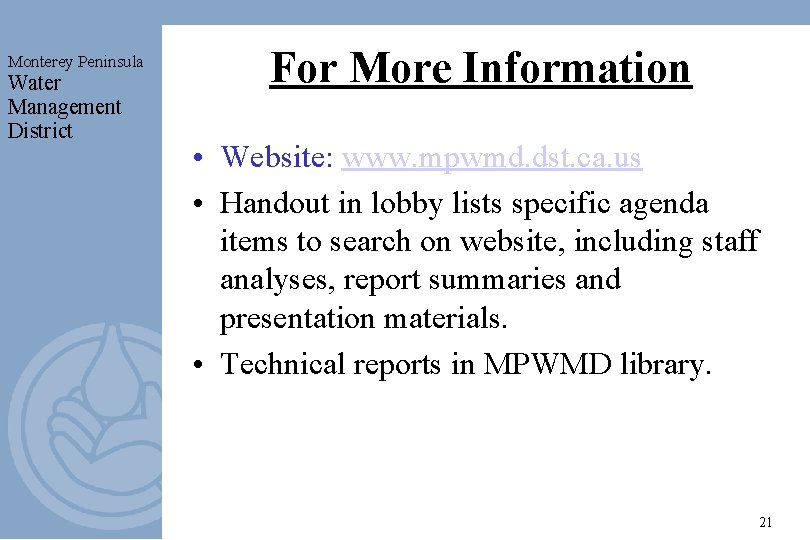 Monterey Peninsula
Water
Management
District

For More Information

• Website: www.mpwmd.dst.ca.us
• Handout in lobby lists specific agenda items to search on website, including staff analyses, report summaries and presentation materials.
• Technical reports in MPWMD library.

21